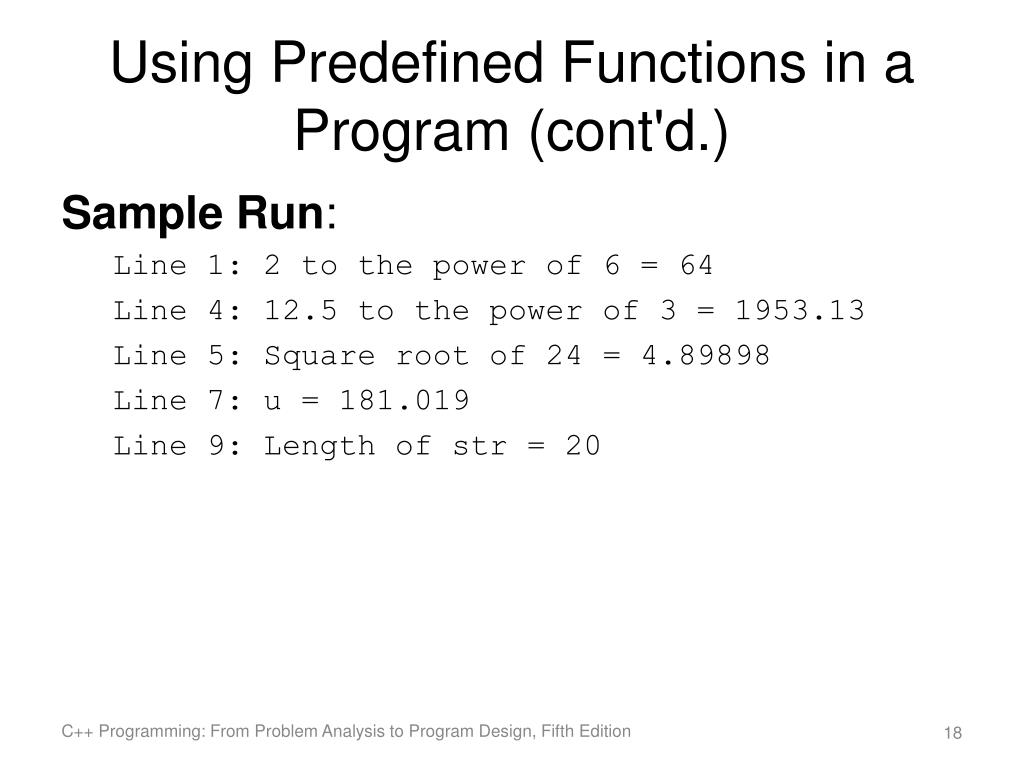 Using Predefined Functions in a Program (cont'd.)

Sample Run:

Line 1: 2 to the power of 6 = 64
Line 4: 12.5 to the power of 3 = 1953.13
Line 5: Square root of 24 = 4.89898
Line 7: u = 181.019
Line 9: Length of str = 20

C++ Programming: From Problem Analysis to Program Design, Fifth Edition

18